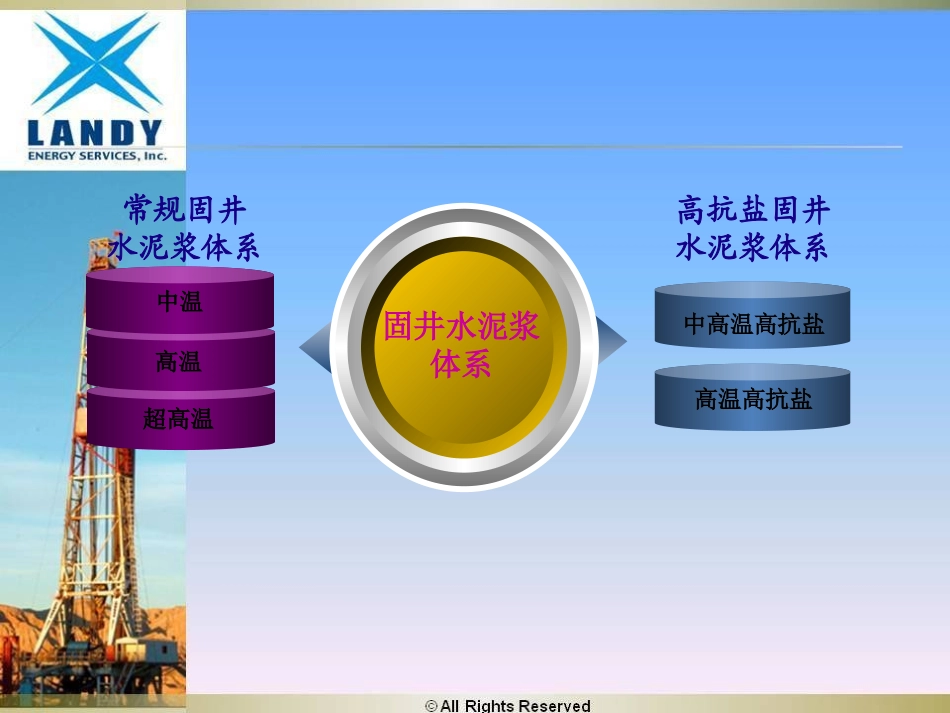 LANDY
ENERGY SERVICES, Inc.

常规固井水泥浆体系

中温

高温

超高温

固井水泥浆体系

高抗盐固井水泥浆体系

中高温高抗盐

高温高抗盐

© All Rights Reserved